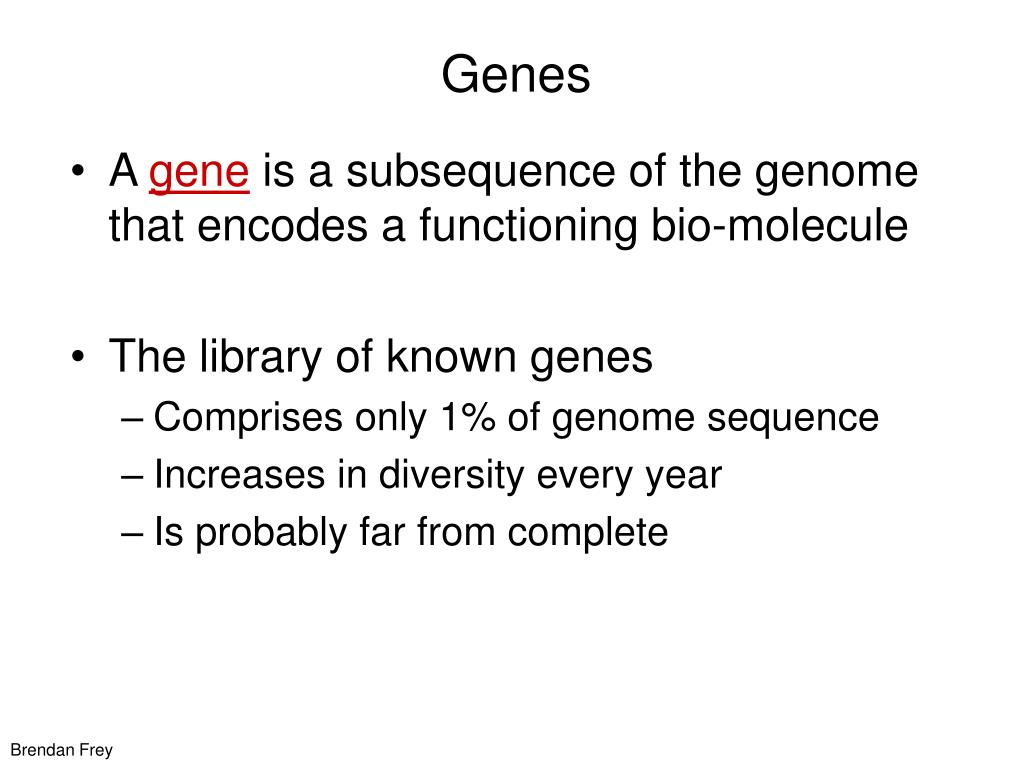 Genes

• A gene is a subsequence of the genome that encodes a functioning bio-molecule

• The library of known genes
– Comprises only 1% of genome sequence
– Increases in diversity every year
– Is probably far from complete

Brendan Frey